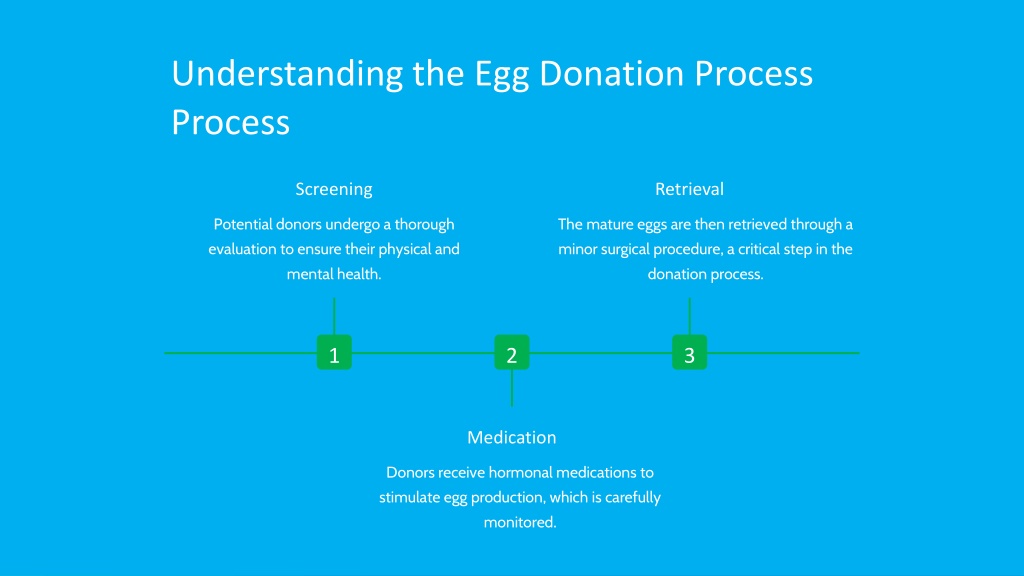 Understanding the Egg Donation Process Process

Screening

Potential donors undergo a thorough evaluation to ensure their physical and mental health.

Retrieval

The mature eggs are then retrieved through a minor surgical procedure, a critical step in the donation process.

1

2

3

Medication

Donors receive hormonal medications to stimulate egg production, which is carefully monitored.